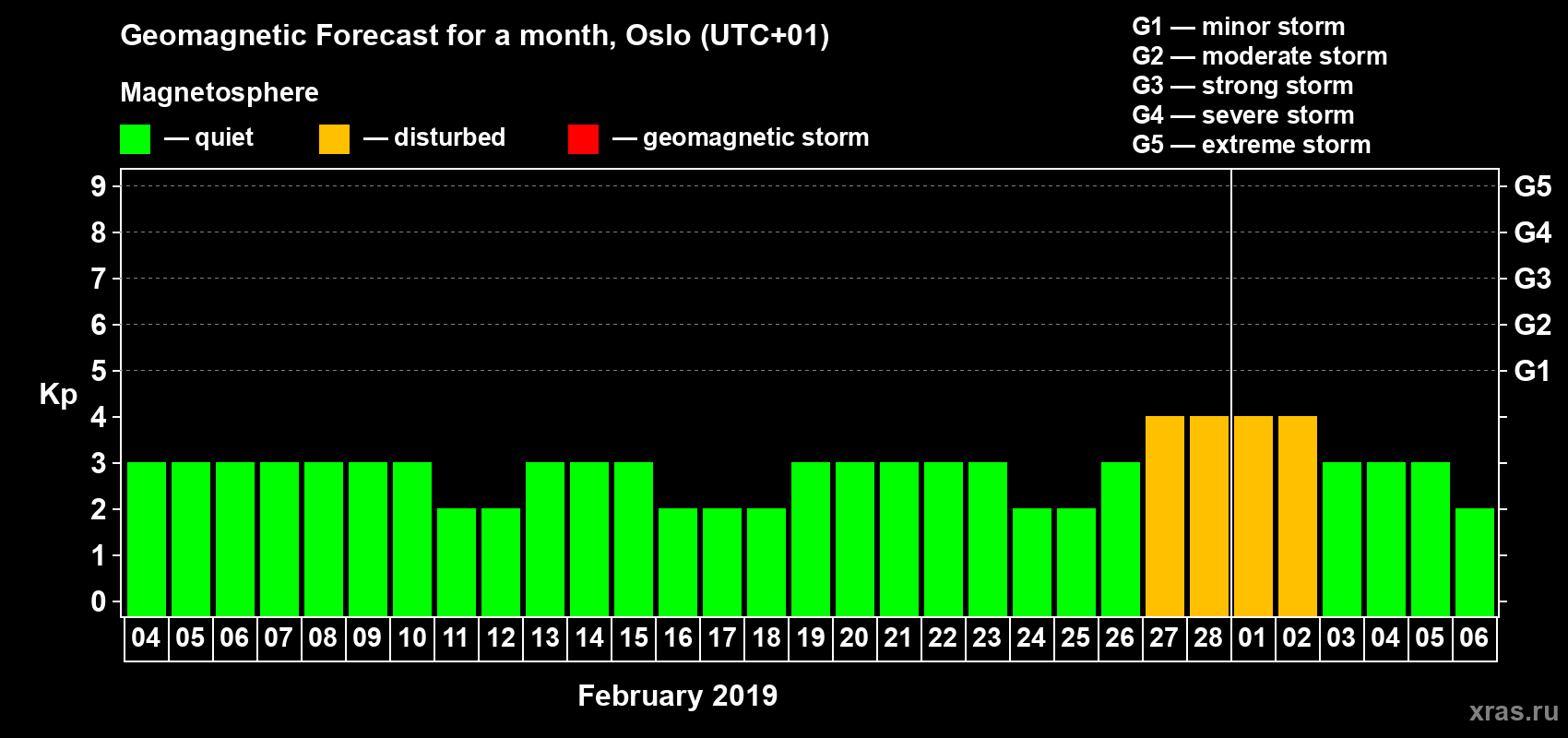 Geomagnetic Forecast for a month, Oslo (UTC+01)

Magnetosphere

— quiet — disturbed — geomagnetic storm

G1 — minor storm
G2 — moderate storm
G3 — strong storm
G4 — severe storm
G5 — extreme storm

Kp

9 8 7 6 5 4 3 2 1 0

G5 G4 G3 G2 G1

04 05 06 07 08 09 10 11 12 13 14 15 16 17 18 19 20 21 22 23 24 25 26 27 28 01 02 03 04 05 06

February 2019

xras.ru